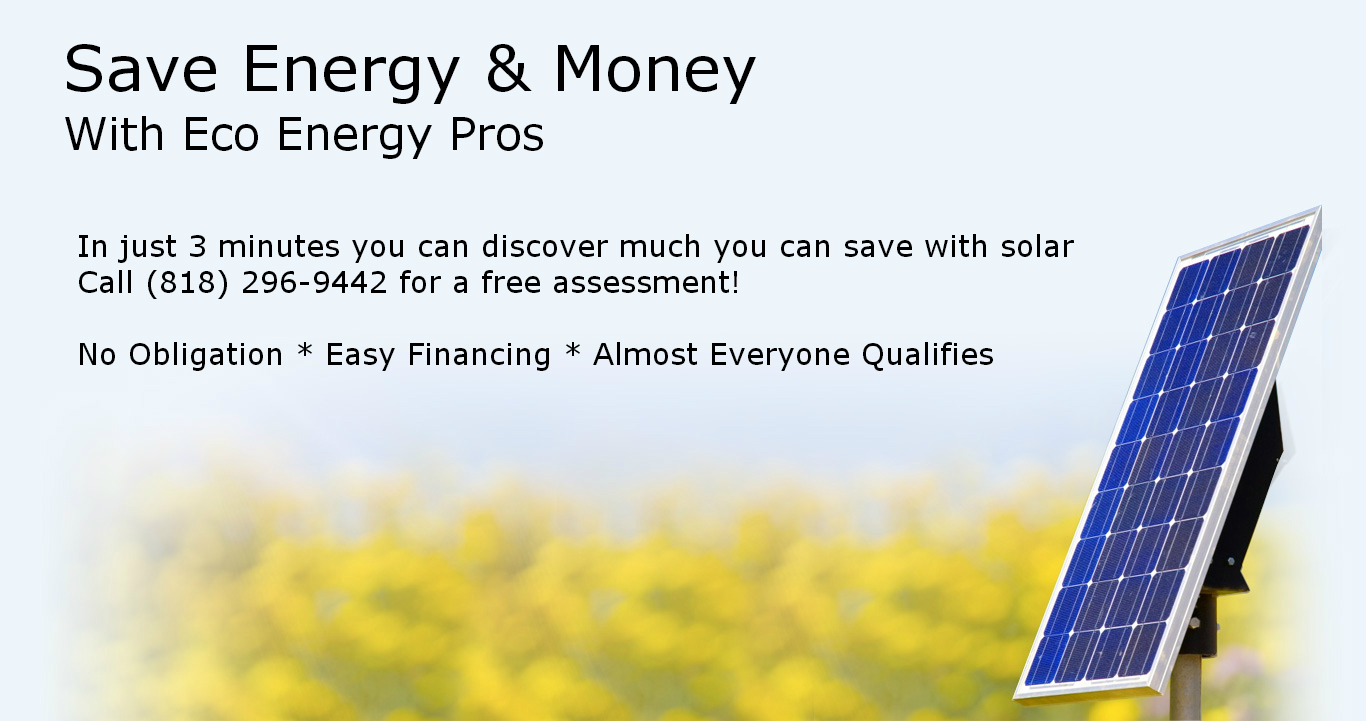 Save Energy & Money
With Eco Energy Pros

In just 3 minutes you can discover much you can save with solar
Call (818) 296-9442 for a free assessment!

No Obligation * Easy Financing * Almost Everyone Qualifies